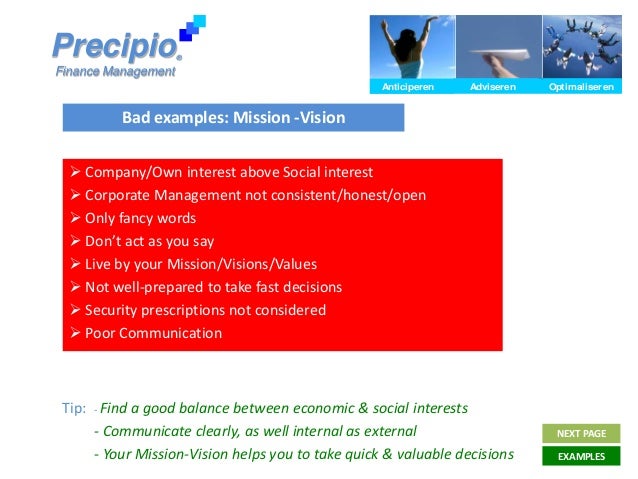 Precipio.
Finance Management

Anticiperen Adviseren Optimaliseren

Bad examples: Mission -Vision

➢ Company/Own interest above Social interest
➢ Corporate Management not consistent/honest/open
➢ Only fancy words
➢ Don't act as you say
➢ Live by your Mission/Visions/Values
➢ Not well-prepared to take fast decisions
➢ Security prescriptions not considered
➢ Poor Communication

Tip: - Find a good balance between economic & social interests
- Communicate clearly, as well internal as external
- Your Mission-Vision helps you to take quick & valuable decisions

NEXT PAGE
EXAMPLES